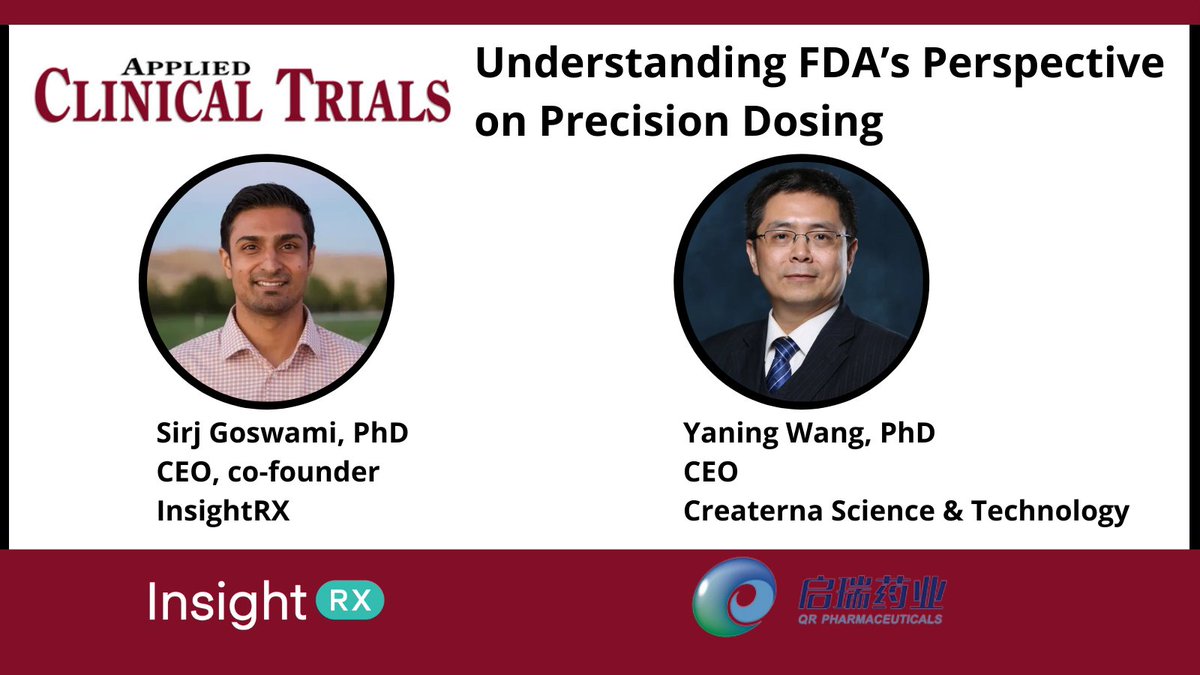 APPLIED
CLINICAL TRIALS

Understanding FDA's Perspective on Precision Dosing

Sirj Goswami, PhD
CEO, co-founder
InsightRX

Yaning Wang, PhD
CEO
Createrna Science & Technology

Insight RX

启瑞药业
QR PHARMACEUTICALS